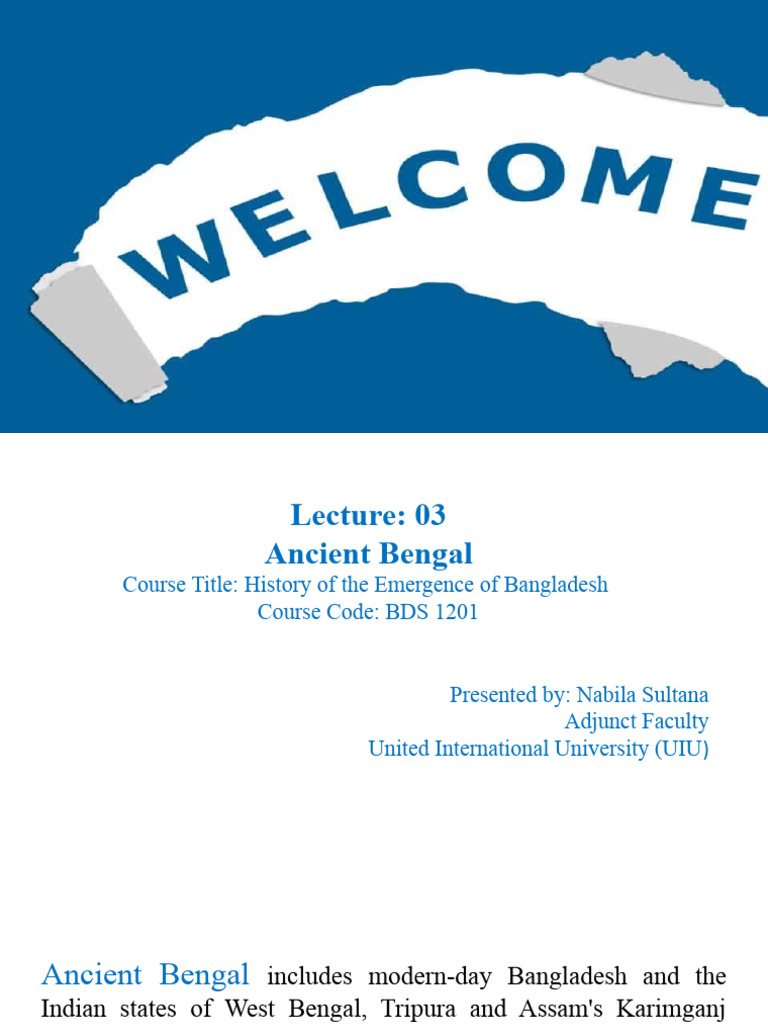 WELCOME

Lecture: 03
Ancient Bengal
Course Title: History of the Emergence of Bangladesh
Course Code: BDS 1201

Presented by: Nabila Sultana
Adjunct Faculty
United International University (UIU)

Ancient Bengal includes modern-day Bangladesh and the Indian states of West Bengal, Tripura and Assam's Karimganj